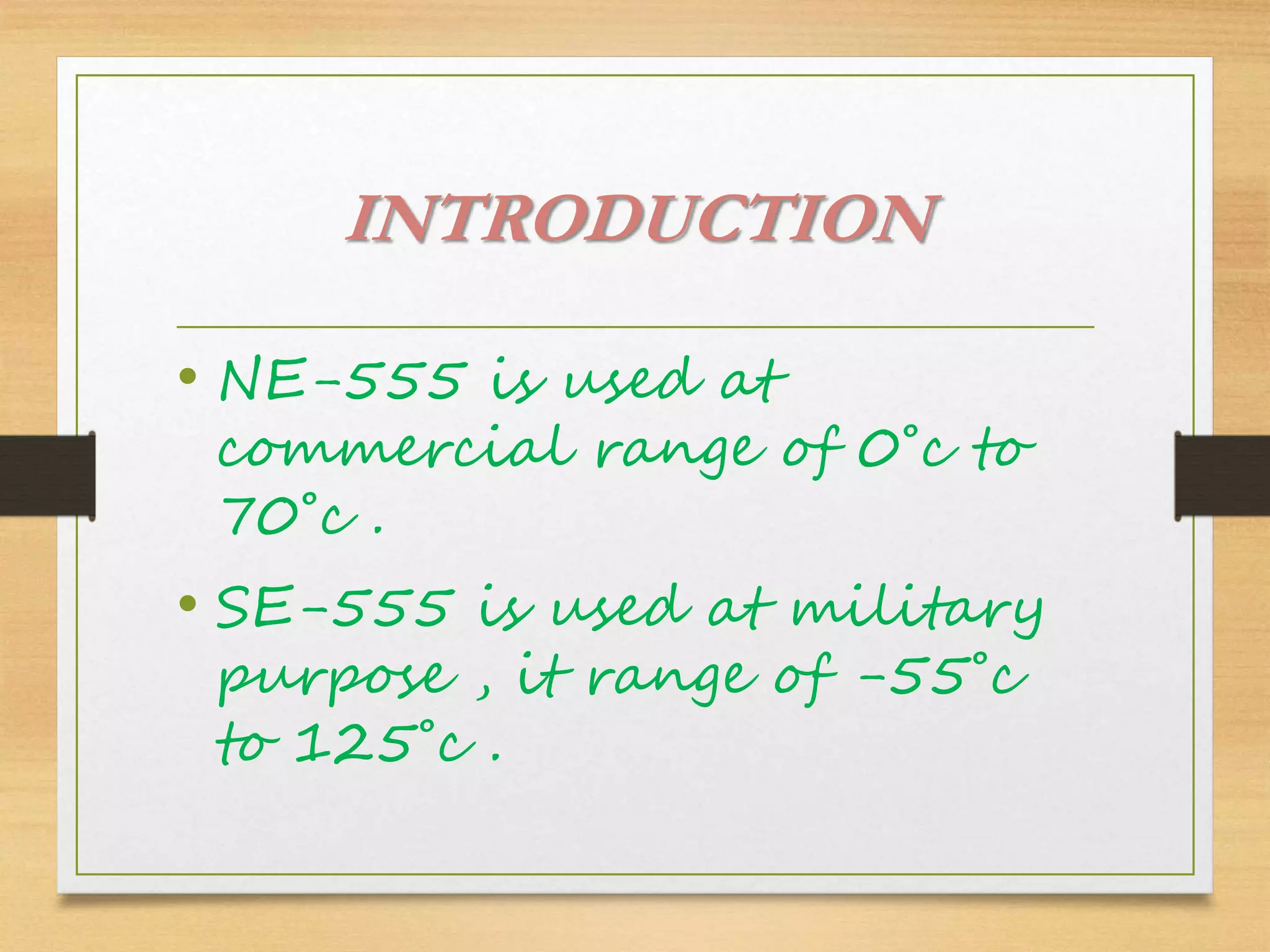 INTRODUCTION

• NE-555 is used at commercial range of 0°c to 70°c .

• SE-555 is used at military purpose , it range of -55°c to 125°c .